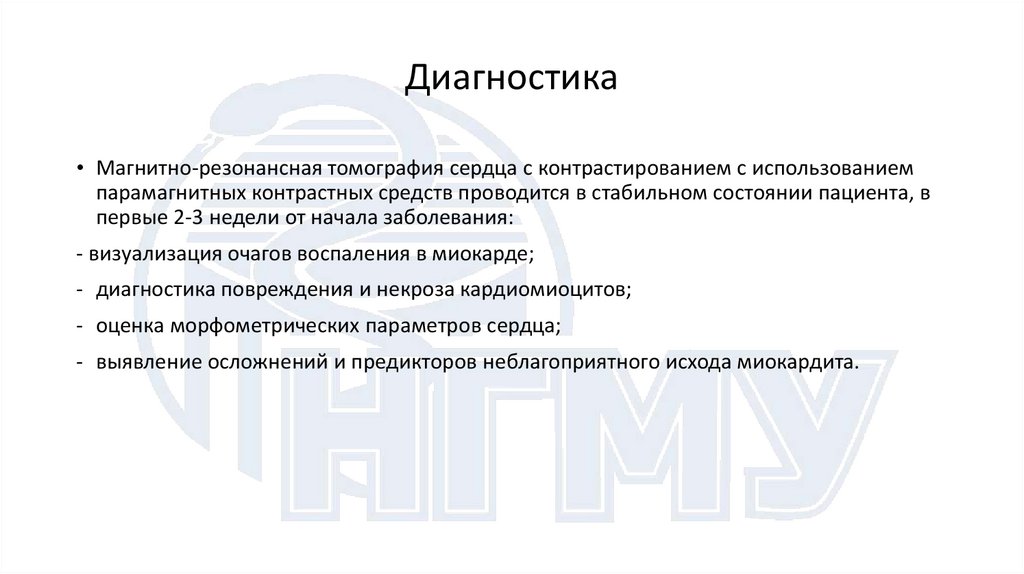 Диагностика

• Магнитно-резонансная томография сердца с контрастированием с использованием парамагнитных контрастных средств проводится в стабильном состоянии пациента, в первые 2-3 недели от начала заболевания:

- визуализация очагов воспаления в миокарде;

- диагностика повреждения и некроза кардиомиоцитов;

- оценка морфометрических параметров сердца;

- выявление осложнений и предикторов неблагоприятного исхода миокардита.

НГМУ